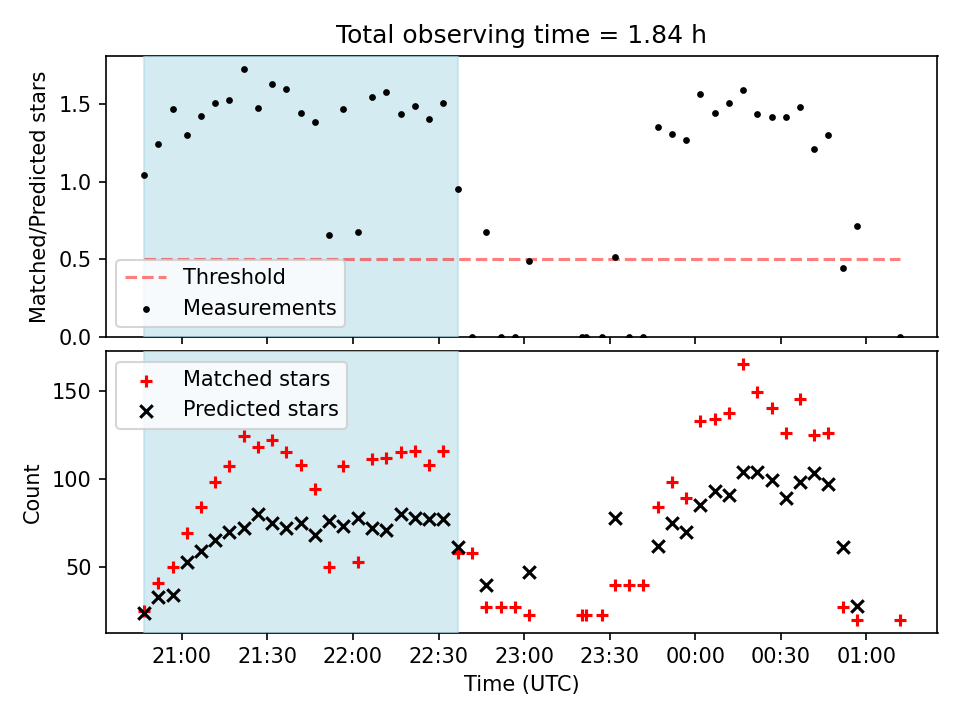 Total observing time = 1.84 h

Matched/Predicted stars

1.5
1.0
0.5
0.0

Threshold
Measurements

Matched stars
Predicted stars

Count

150
100
50

21:00
21:30
22:00
22:30
23:00
23:30
00:00
00:30
01:00

Time (UTC)